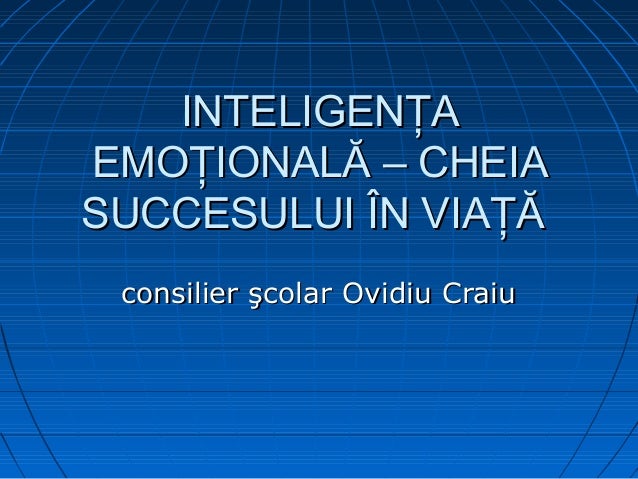 INTELIGENȚA EMOȚIONALĂ – CHEIA SUCCESULUI ÎN VIAȚĂ

consilier şcolar Ovidiu Craiu